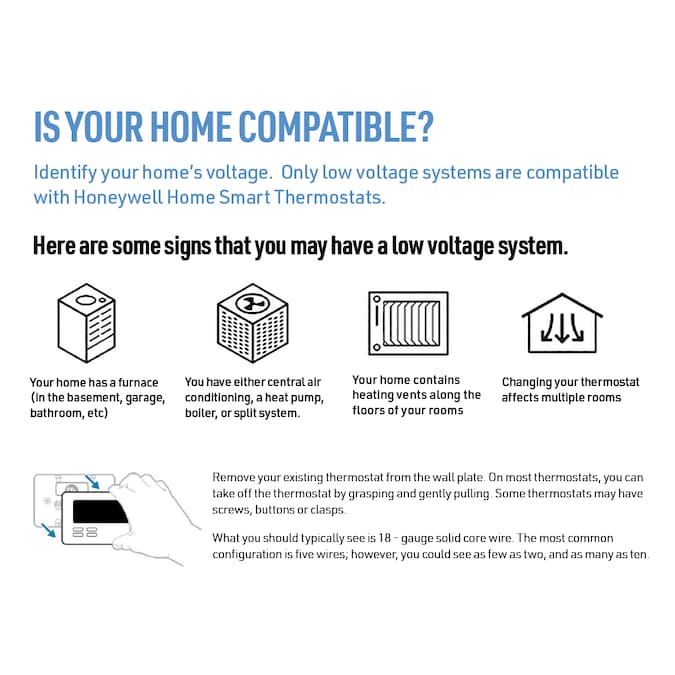 IS YOUR HOME COMPATIBLE?

Identify your home's voltage. Only low voltage systems are compatible with Honeywell Home Smart Thermostats.

Here are some signs that you may have a low voltage system.

Your home has a furnace (in the basement, garage, bathroom, etc)

You have either central air conditioning, a heat pump, boiler, or split system.

Your home contains heating vents along the floors of your rooms

Changing your thermostat affects multiple rooms

Remove your existing thermostat from the wall plate. On most thermostats, you can take off the thermostat by grasping and gently pulling. Some thermostats may have screws, buttons or clasps.

What you should typically see is 18 - gauge solid core wire. The most common configuration is five wires; however, you could see as few as two, and as many as ten.